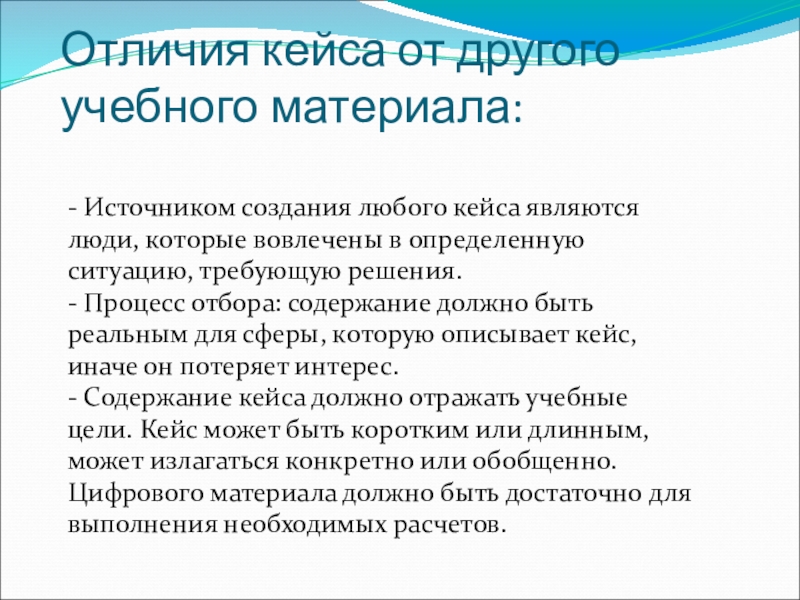 Отличия кейса от другого учебного материала:

- Источником создания любого кейса являются люди, которые вовлечены в определенную ситуацию, требующую решения.
- Процесс отбора: содержание должно быть реальным для сферы, которую описывает кейс, иначе он потеряет интерес.
- Содержание кейса должно отражать учебные цели. Кейс может быть коротким или длинным, может излагаться конкретно или обобщенно. Цифрового материала должно быть достаточно для выполнения необходимых расчетов.